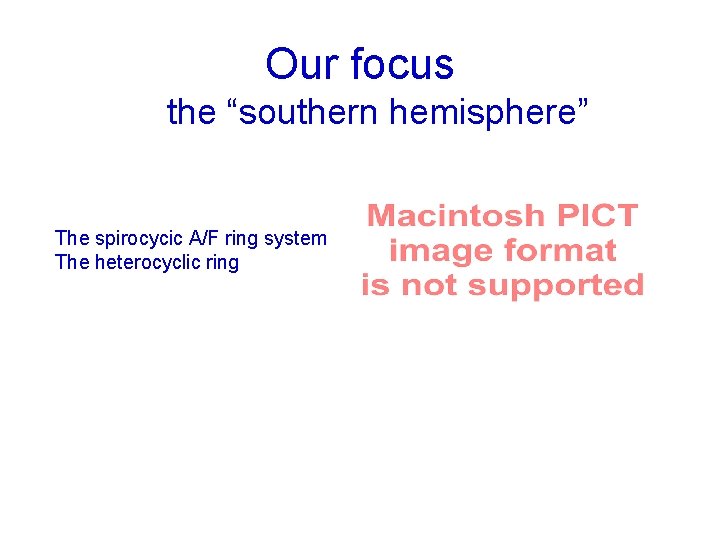 Our focus
the “southern hemisphere”

The spirocycic A/F ring system
The heterocyclic ring

Macintosh PICT image format is not supported